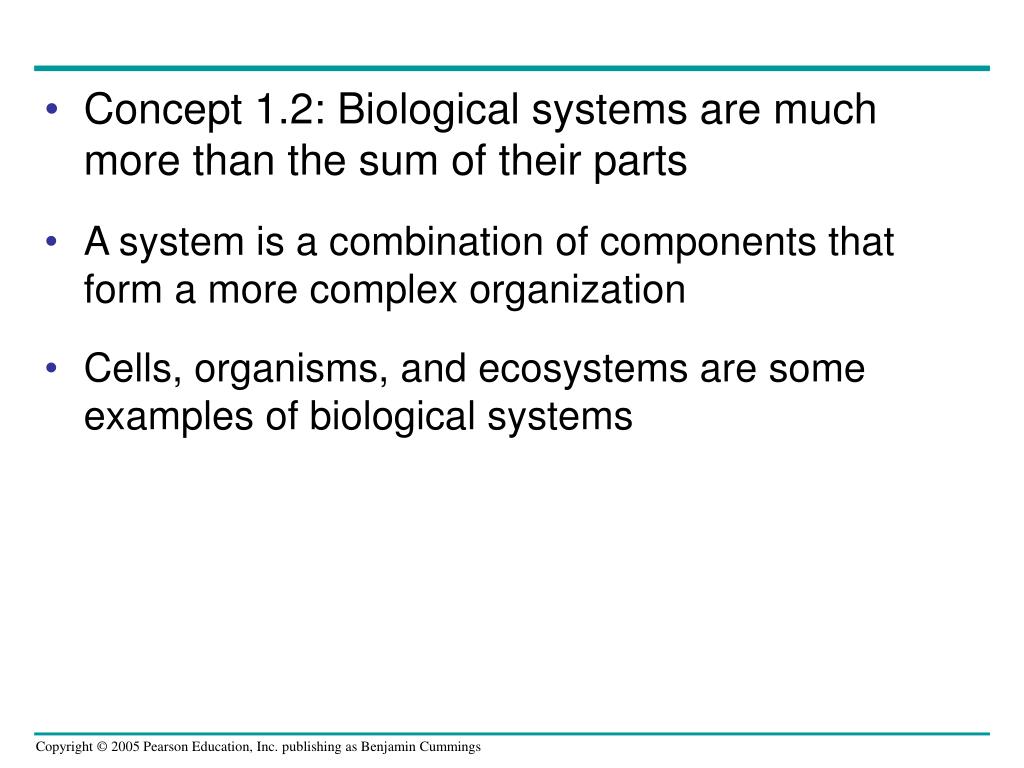 • Concept 1.2: Biological systems are much more than the sum of their parts

• A system is a combination of components that form a more complex organization

• Cells, organisms, and ecosystems are some examples of biological systems

Copyright © 2005 Pearson Education, Inc. publishing as Benjamin Cummings